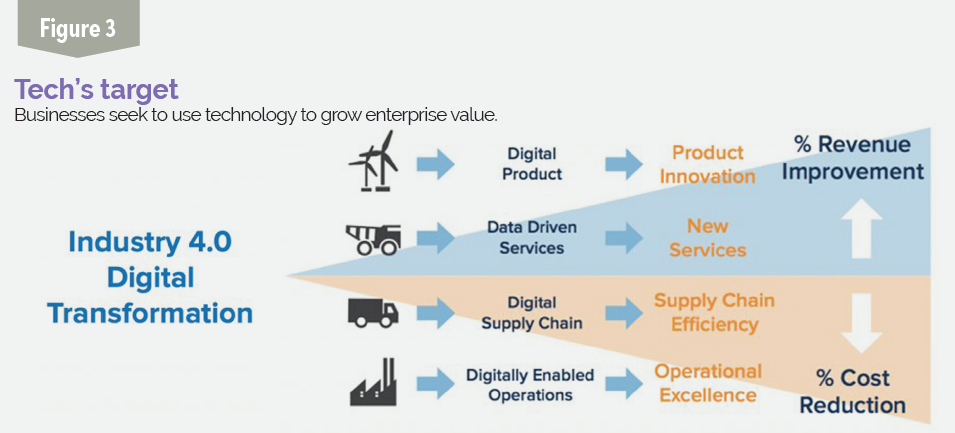 Figure 3

Tech's target
Businesses seek to use technology to grow enterprise value.

Industry 4.0 Digital Transformation

Digital Product

Product Innovation

Data Driven Services

New Services

Digital Supply Chain

Supply Chain Efficiency

Digitally Enabled Operations

Operational Excellence

% Revenue Improvement

% Cost Reduction